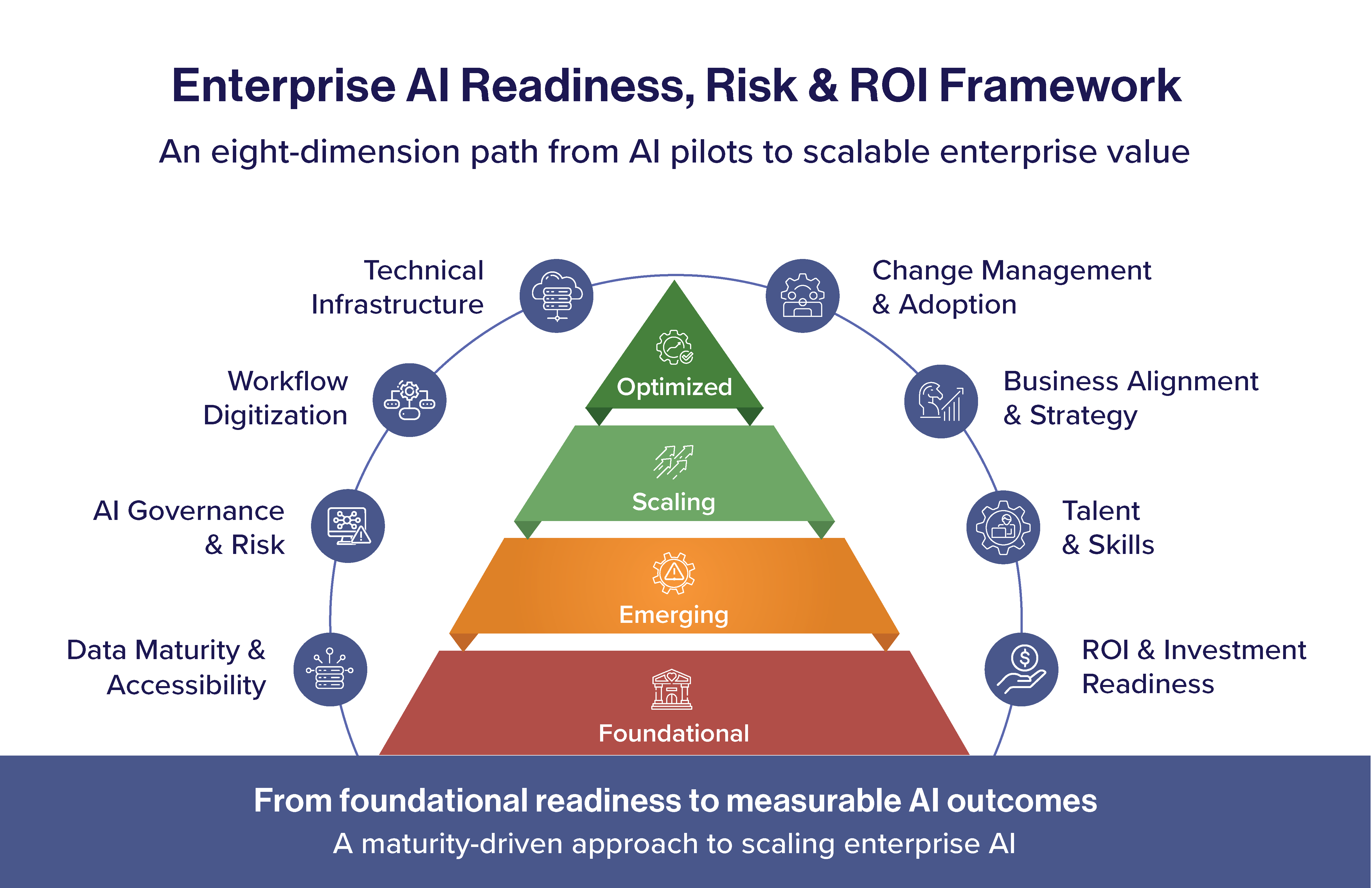 Enterprise AI Readiness, Risk & ROI Framework

An eight-dimension path from AI pilots to scalable enterprise value

Technical Infrastructure

Workflow Digitization

AI Governance & Risk

Data Maturity & Accessibility

Optimized

Scaling

Emerging

Foundational

Change Management & Adoption

Business Alignment & Strategy

Talent & Skills

ROI & Investment Readiness

From foundational readiness to measurable AI outcomes

A maturity-driven approach to scaling enterprise AI